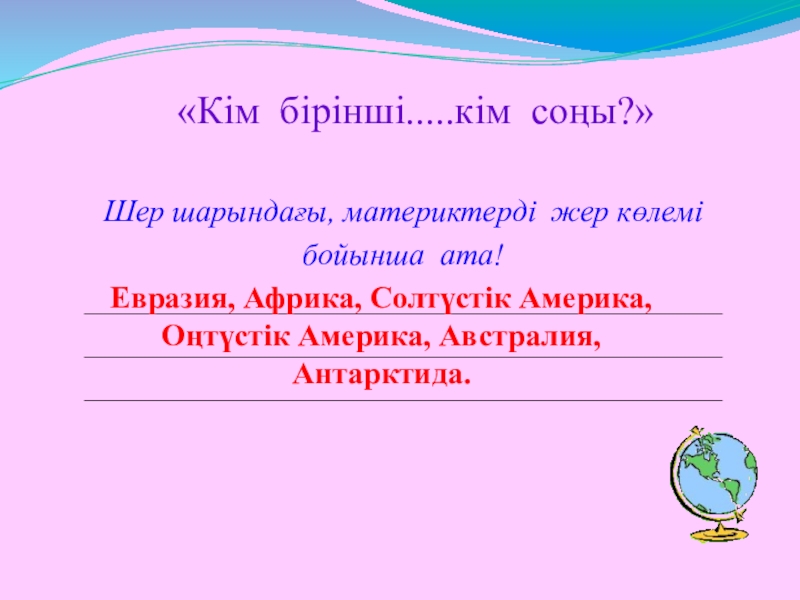 «Кім бірінші.....кім соңы?»

Шер шарындағы, материктерді жер көлемі бойынша ата!

Евразия, Африка, Солтүстік Америка, Оңтүстік Америка, Австралия, Антарктида.